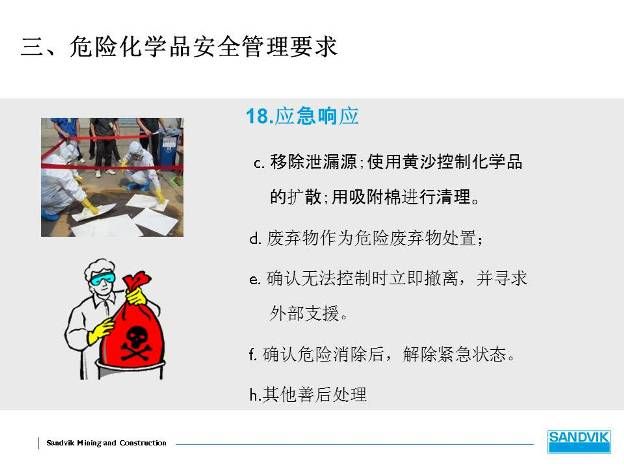 三、危险化学品安全管理要求

18.应急响应

c. 移除泄漏源;使用黄沙控制化学品的扩散;用吸附棉进行清理。

d. 废弃物作为危险废弃物处置;

e. 确认无法控制时立即撤离，并寻求外部支援。

f. 确认危险消除后，解除紧急状态。

h.其他善后处理

Sandvik Mining and Construction

SANDVIK